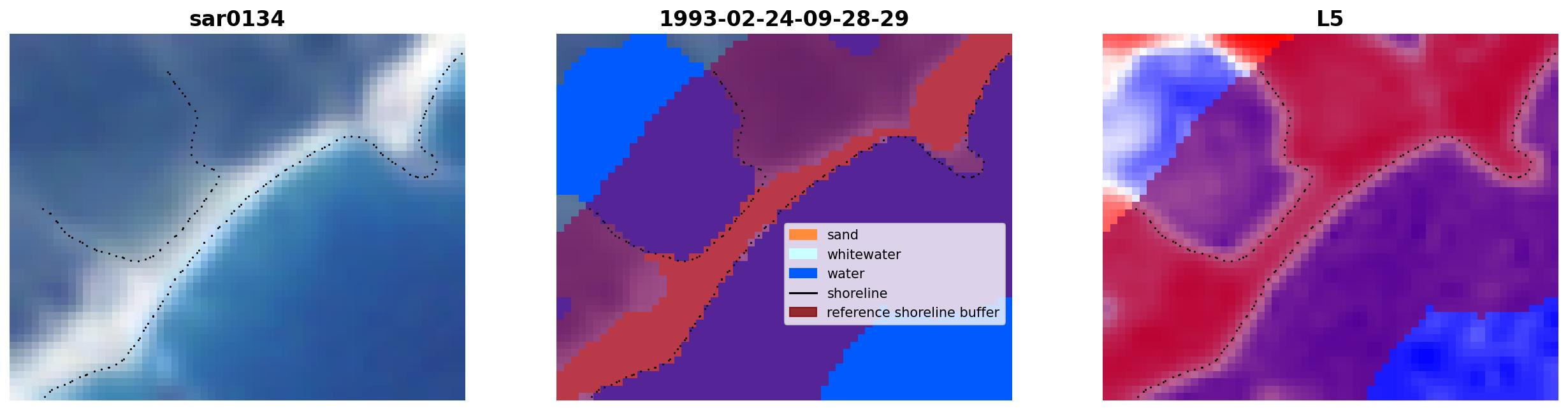 sar0134

1993-02-24-09-28-29

sand
whitewater
water
shoreline
reference shoreline buffer

L5